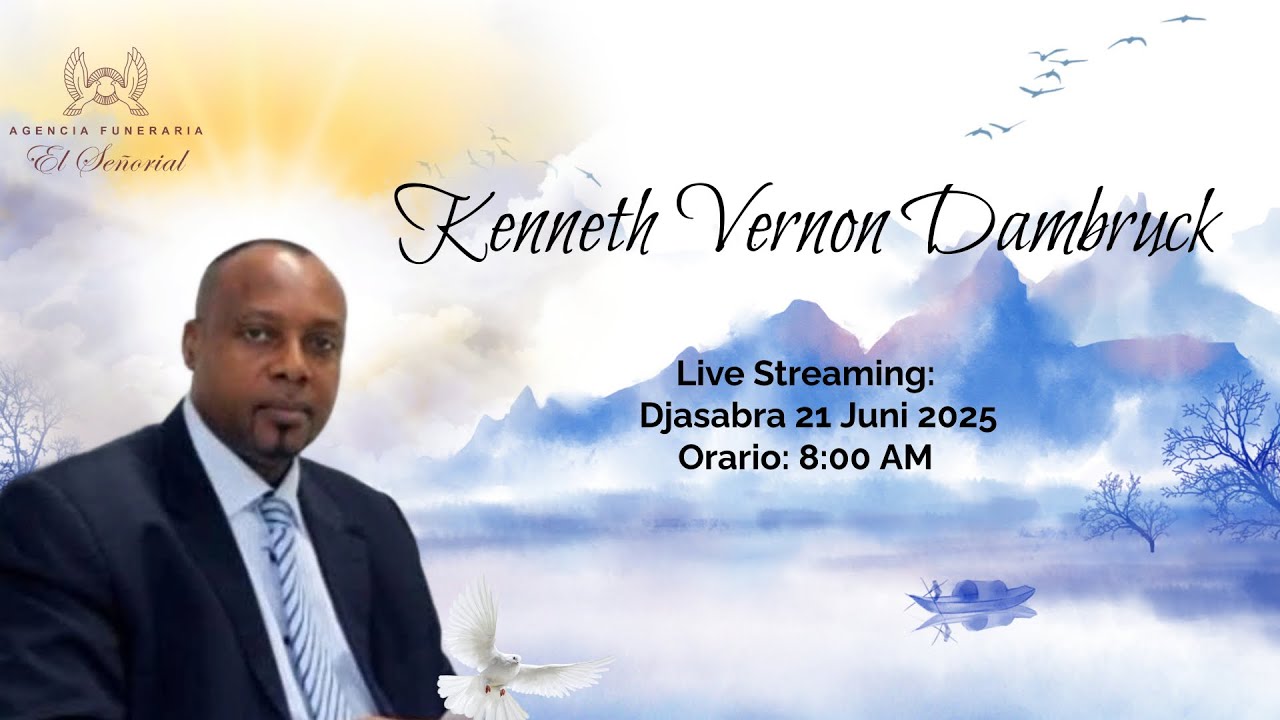 AGENCIA FUNERARIA
El Señorial

Kenneth Vernon Dambruck

Live Streaming:
Djasabra 21 Juni 2025
Orario: 8:00 AM